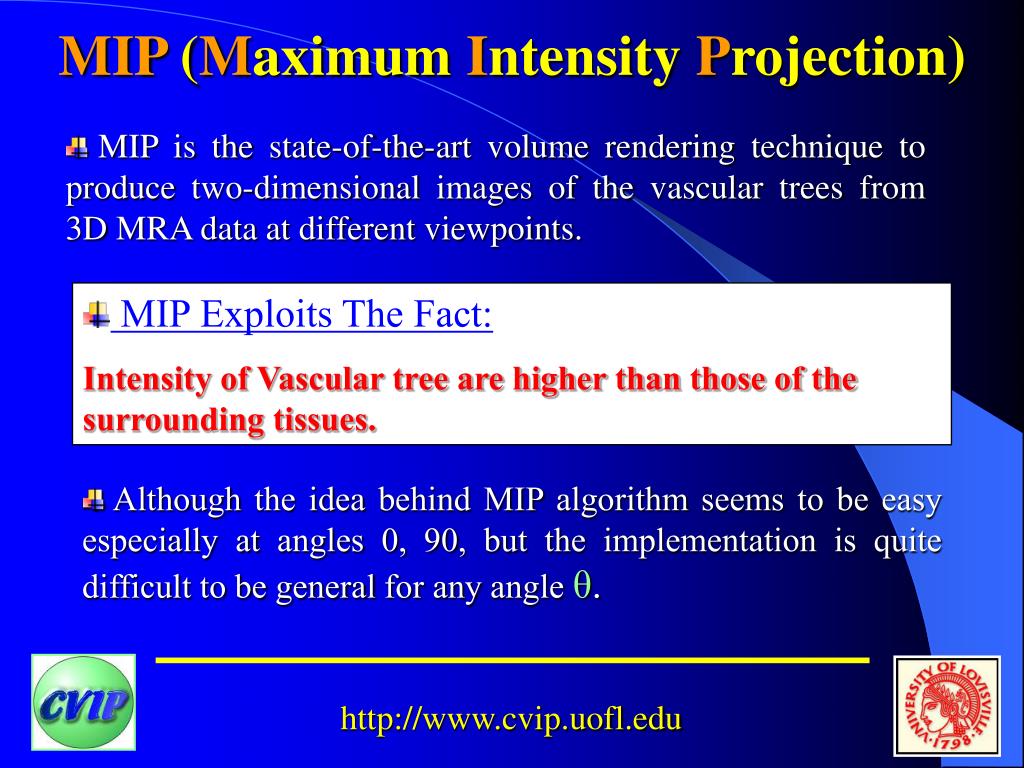 MIP (Maximum Intensity Projection)

MIP is the state-of-the-art volume rendering technique to produce two-dimensional images of the vascular trees from 3D MRA data at different viewpoints.

MIP Exploits The Fact:

Intensity of Vascular tree are higher than those of the surrounding tissues.

Although the idea behind MIP algorithm seems to be easy especially at angles 0, 90, but the implementation is quite difficult to be general for any angle $\theta$.

CVIP

http://www.cvip.uofl.edu

UNIVERSITY OF LOUISVILLE 1798